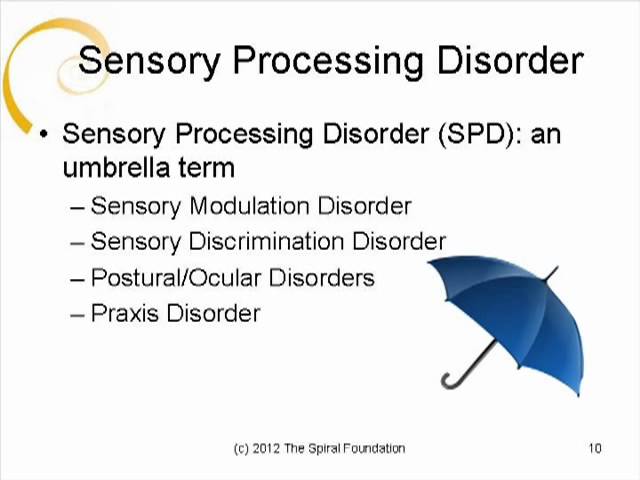 Sensory Processing Disorder

• Sensory Processing Disorder (SPD): an umbrella term
– Sensory Modulation Disorder
– Sensory Discrimination Disorder
– Postural/Ocular Disorders
– Praxis Disorder

(c) 2012 The Spiral Foundation

10